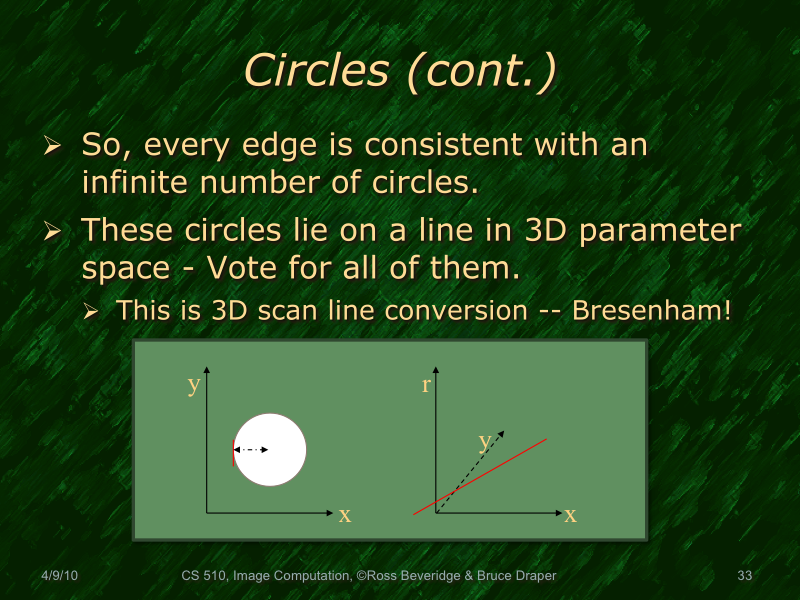 Circles (cont.)

➢ So, every edge is consistent with an infinite number of circles.

➢ These circles lie on a line in 3D parameter space - Vote for all of them.

➢ This is 3D scan line conversion -- Bresenham!

y

x

r

y

x

4/9/10

CS 510, Image Computation, ©Ross Beveridge & Bruce Draper

33